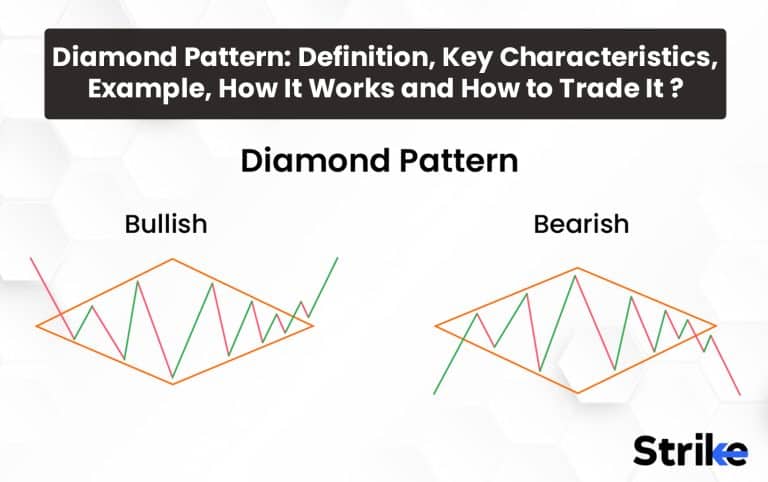 Diamond Pattern: Definition, Key Characteristics, Example, How It Works and How to Trade It ?

Diamond Pattern

Bullish

Bearish

Strike